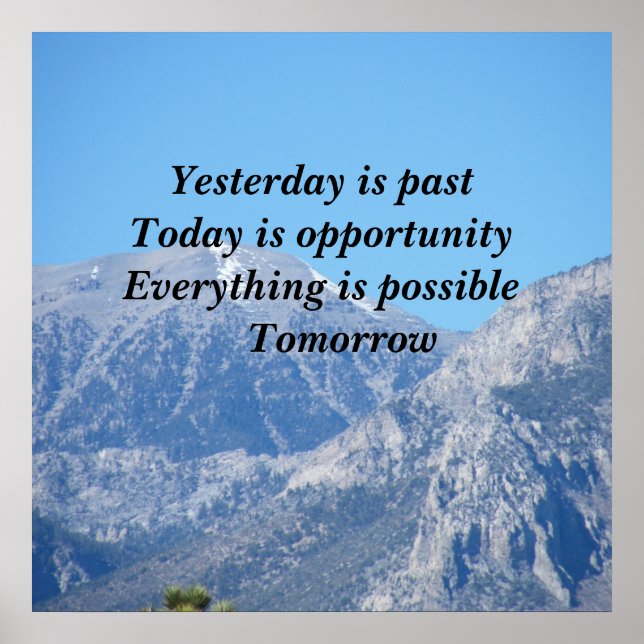 Yesterday is past
Today is opportunity
Everything is possible
Tomorrow